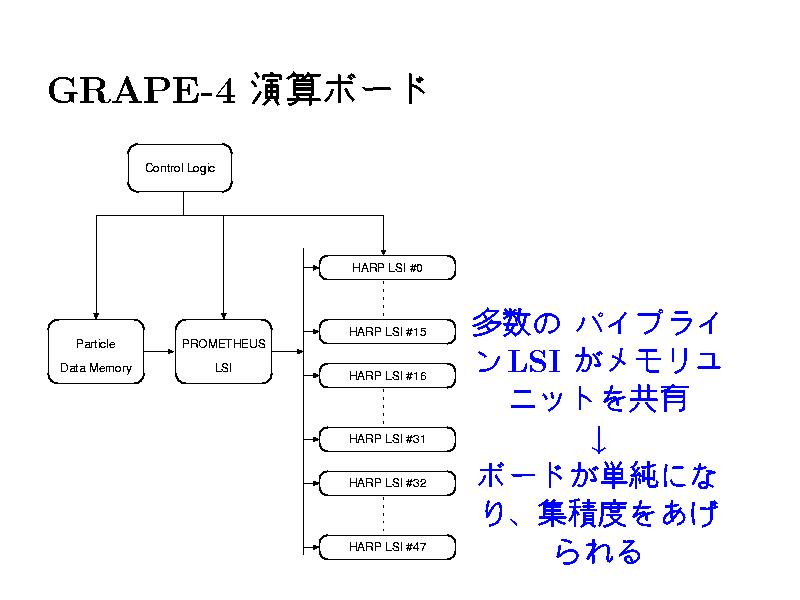 GRAPE-4 演算ボード

Control Logic

Particle Data Memory

PROMETHEUS LSI

HARP LSI #0

HARP LSI #15

HARP LSI #16

HARP LSI #31

HARP LSI #32

HARP LSI #47

多数の パイプラインLSI がメモリユニットを共有
↓
ボードが単純になり、集積度をあげられる